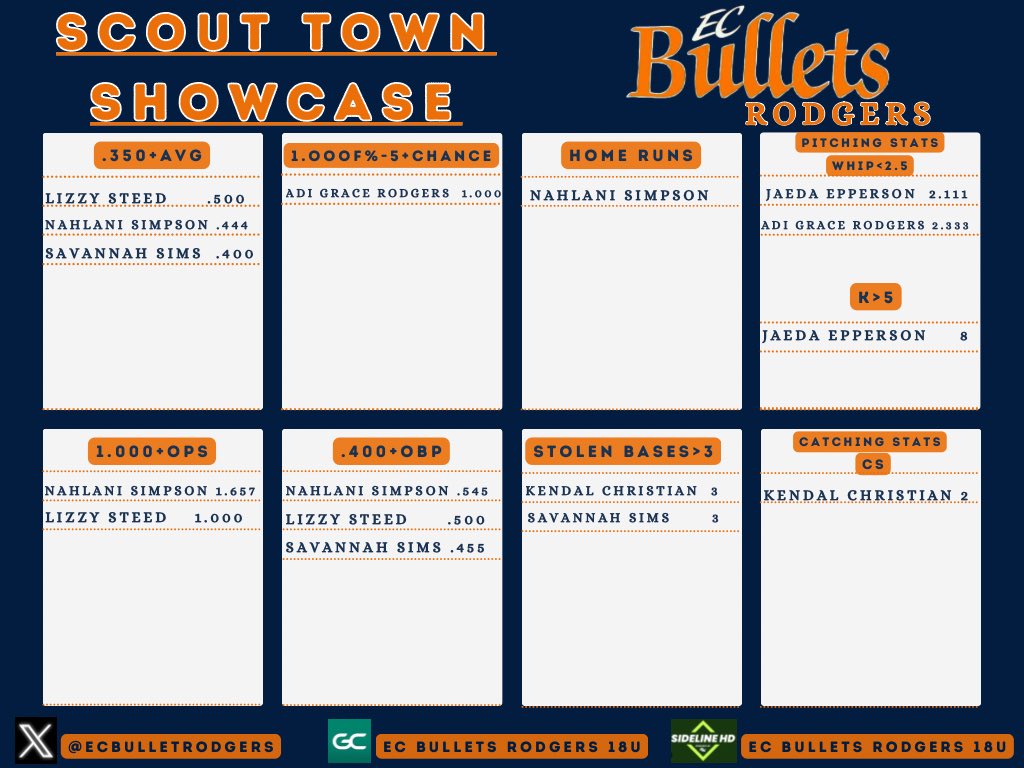 SCOUT TOWN SHOWCASE

EC Bullets RODGERS

.350+AVG

LIZZY STEED .500
NAHLANI SIMPSON .444
SAVANNAH SIMS .400

1.000F%-5+CHANCE

ADI GRACE RODGERS 1.000

HOME RUNS

NAHLANI SIMPSON

PITCHING STATS
WHIP<2.5

JAEDA EPPERSON 2.111
ADI GRACE RODGERS 2.333

K>5

JAEDA EPPERSON 8

1.000+OPS

NAHLANI SIMPSON 1.657
LIZZY STEED 1.000

.400+OBP

NAHLANI SIMPSON .545
LIZZY STEED .500
SAVANNAH SIMS .455

STOLEN BASES>3

KENDAL CHRISTIAN 3
SAVANNAH SIMS 3

CATCHING STATS
CS

KENDAL CHRISTIAN 2

@ECBULLETRODGERS

GC EC BULLETS RODGERS 18U

SIDELINE HD EC BULLETS RODGERS 18U